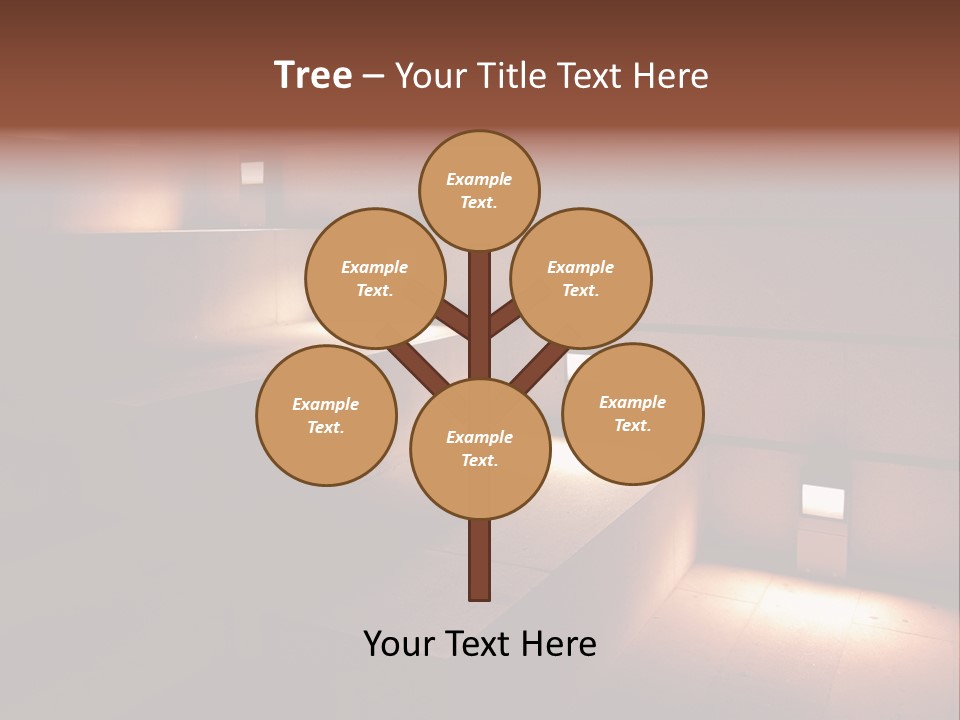 Tree – Your Title Text Here

Example Text.

Example Text.

Example Text.

Example Text.

Example Text.

Example Text.

Your Text Here